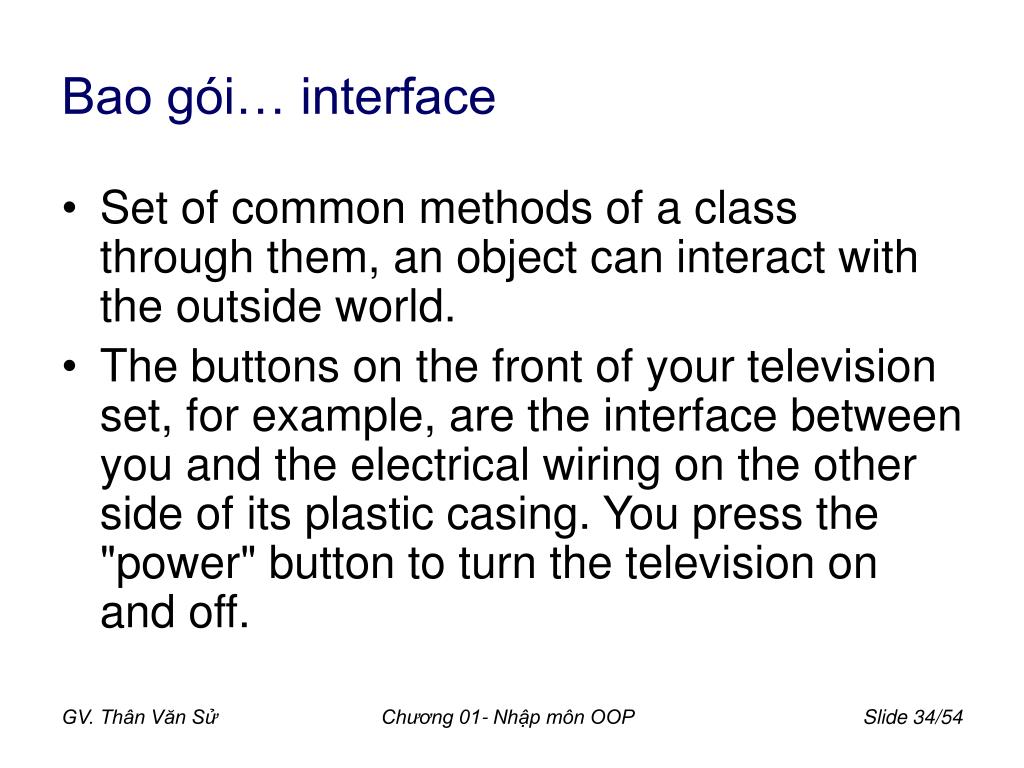 Bao gói… interface

• Set of common methods of a class through them, an object can interact with the outside world.

• The buttons on the front of your television set, for example, are the interface between you and the electrical wiring on the other side of its plastic casing. You press the "power" button to turn the television on and off.

GV. Thân Văn Sử

Chương 01- Nhập môn OOP

Slide 34/54